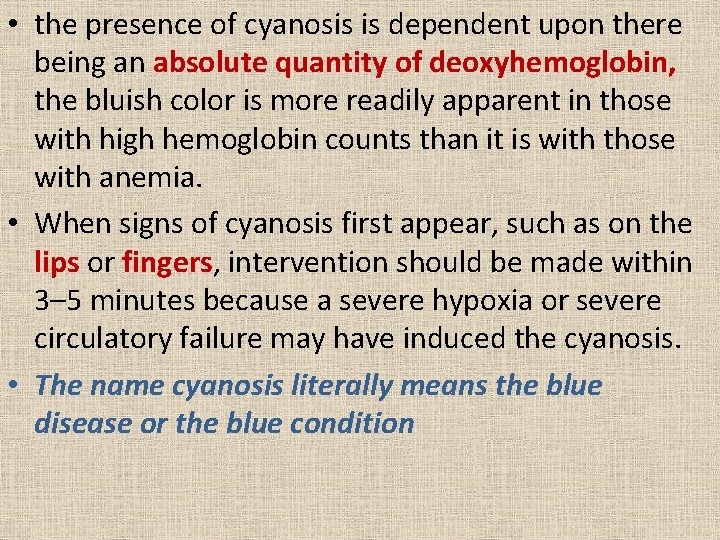 • the presence of cyanosis is dependent upon there being an absolute quantity of deoxyhemoglobin, the bluish color is more readily apparent in those with high hemoglobin counts than it is with those with anemia.

• When signs of cyanosis first appear, such as on the lips or fingers, intervention should be made within 3–5 minutes because a severe hypoxia or severe circulatory failure may have induced the cyanosis.

• The name cyanosis literally means the blue disease or the blue condition